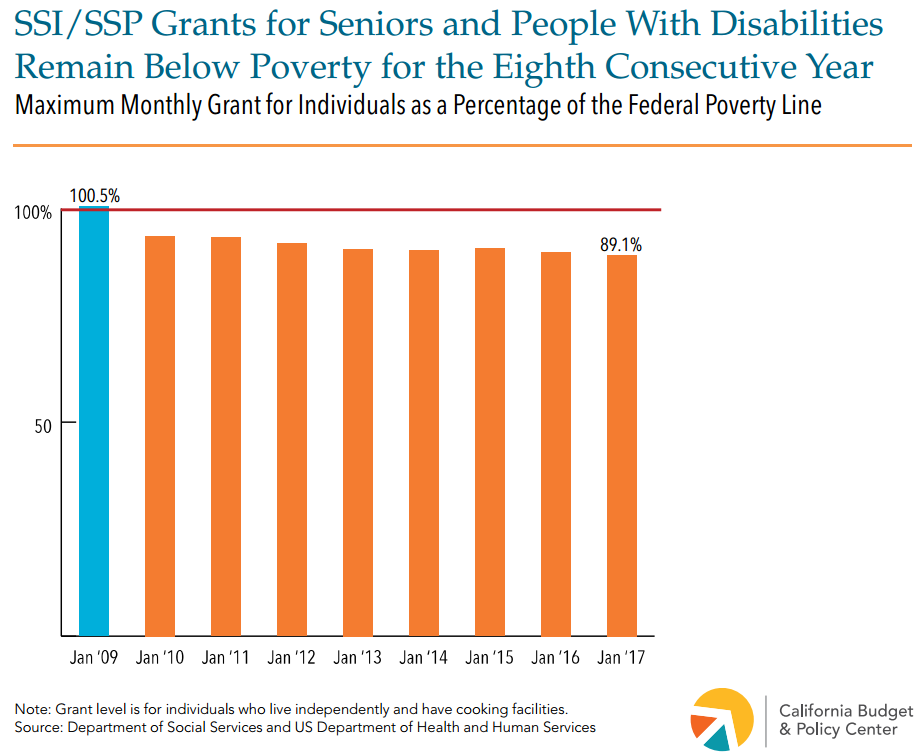 SSI/SSP Grants for Seniors and People With Disabilities Remain Below Poverty for the Eighth Consecutive Year
Maximum Monthly Grant for Individuals as a Percentage of the Federal Poverty Line

100.5%
100%
89.1%
50

Jan '09 Jan '10 Jan '11 Jan '12 Jan '13 Jan '14 Jan '15 Jan '16 Jan '17

Note: Grant level is for individuals who live independently and have cooking facilities.
Source: Department of Social Services and US Department of Health and Human Services

California Budget & Policy Center